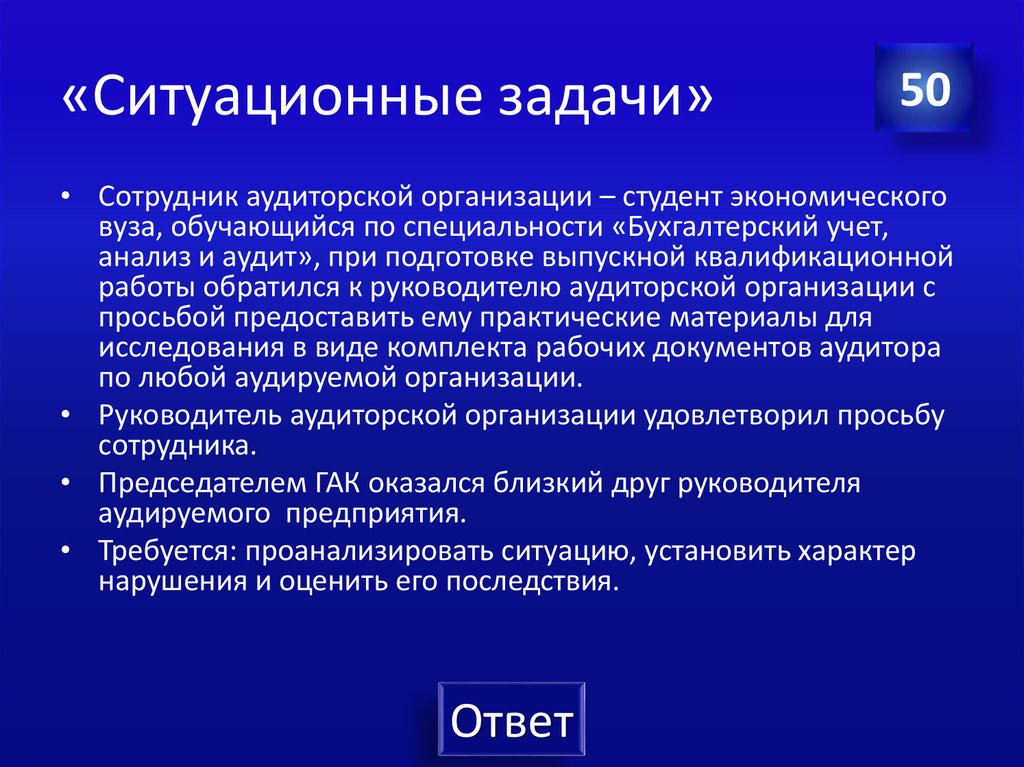 «Ситуационные задачи»

50

• Сотрудник аудиторской организации – студент экономического вуза, обучающийся по специальности «Бухгалтерский учет, анализ и аудит», при подготовке выпускной квалификационной работы обратился к руководителю аудиторской организации с просьбой предоставить ему практические материалы для исследования в виде комплекта рабочих документов аудитора по любой аудируемой организации.

• Руководитель аудиторской организации удовлетворил просьбу сотрудника.

• Председателем ГАК оказался близкий друг руководителя аудируемого предприятия.

• Требуется: проанализировать ситуацию, установить характер нарушения и оценить его последствия.

Ответ